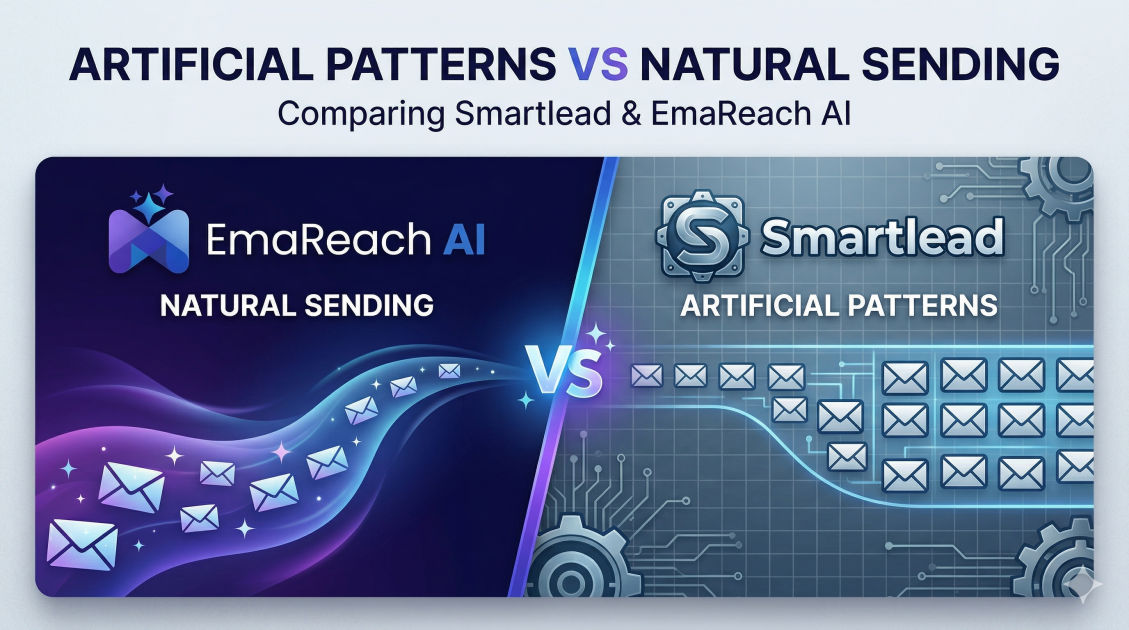 ARTIFICIAL PATTERNS VS NATURAL SENDING
Comparing Smartlead & EmaReach AI

EmaReach AI
NATURAL SENDING

VS

Smartlead
ARTIFICIAL PATTERNS